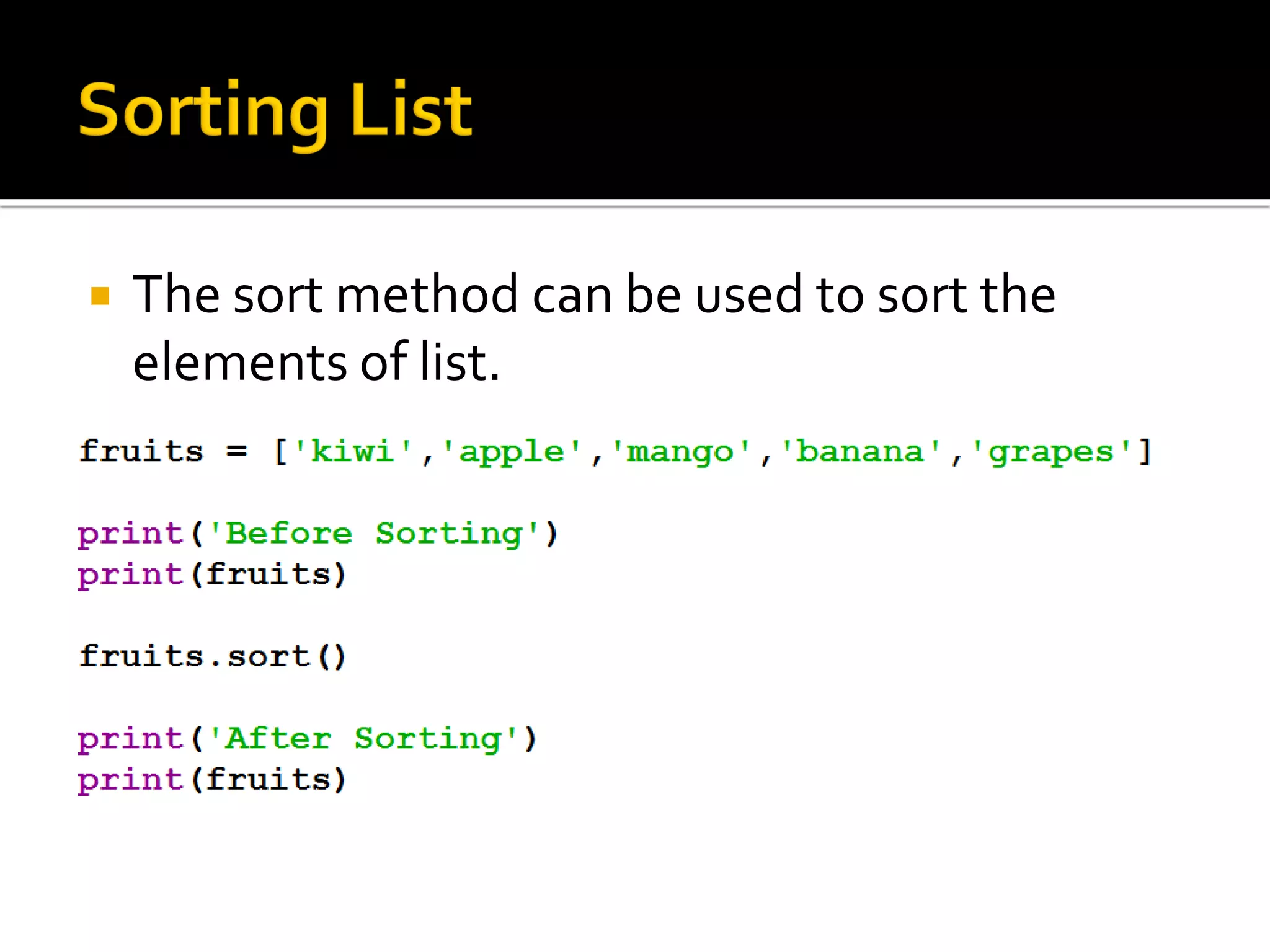 Sorting List

The sort method can be used to sort the elements of list.

fruits = ['kiwi','apple','mango','banana','grapes']

print('Before Sorting')
print(fruits)

fruits.sort()

print('After Sorting')
print(fruits)